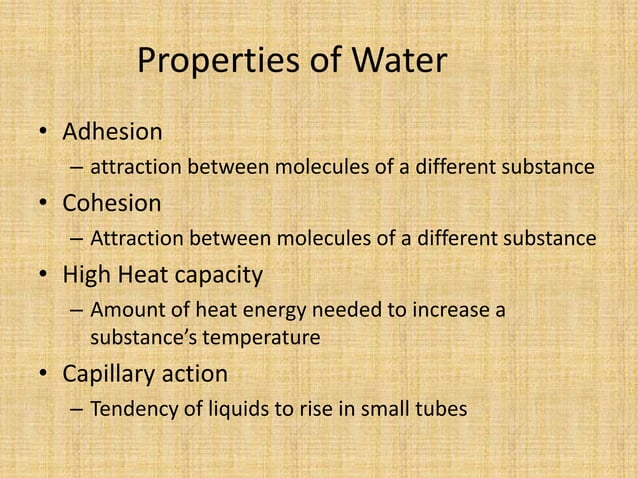 Properties of Water

• Adhesion
  – attraction between molecules of a different substance
• Cohesion
  – Attraction between molecules of a different substance
• High Heat capacity
  – Amount of heat energy needed to increase a substance's temperature
• Capillary action
  – Tendency of liquids to rise in small tubes